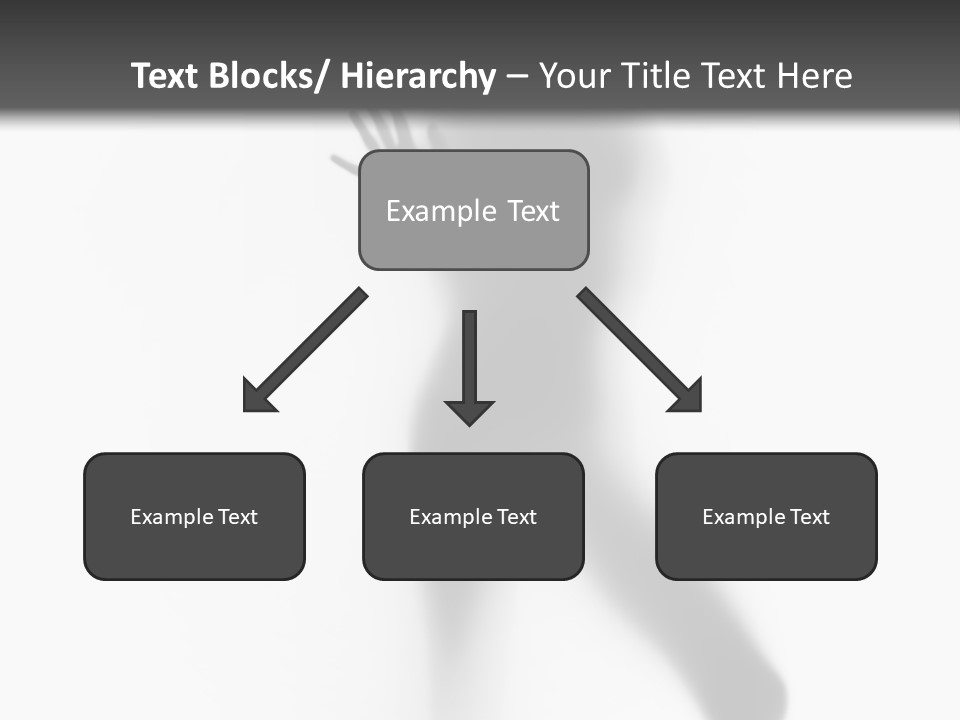 Text Blocks/ Hierarchy – Your Title Text Here

Example Text

Example Text

Example Text

Example Text